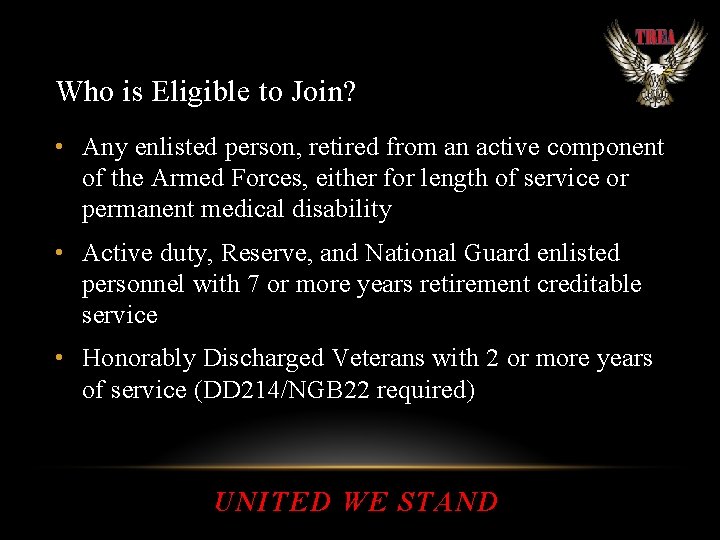 TREA

Who is Eligible to Join?

• Any enlisted person, retired from an active component of the Armed Forces, either for length of service or permanent medical disability

• Active duty, Reserve, and National Guard enlisted personnel with 7 or more years retirement creditable service

• Honorably Discharged Veterans with 2 or more years of service (DD214/NGB22 required)

UNITED WE STAND